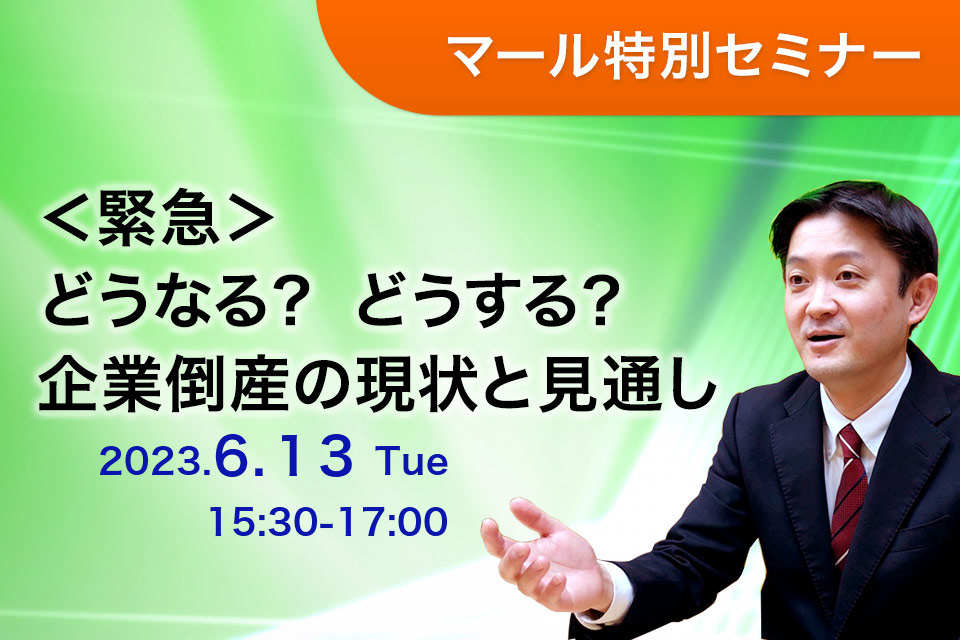 マール特別セミナー

＜緊急＞
どうなる？ どうする？
企業倒産の現状と見通し

2023.6.13 Tue
15:30-17:00